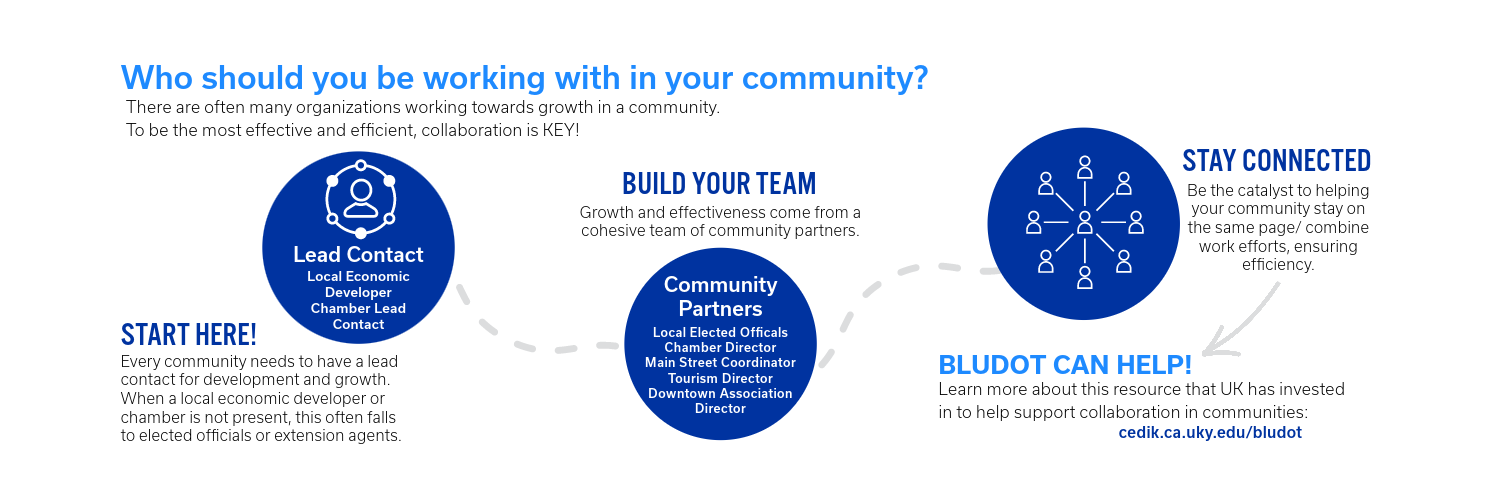 Who should you be working with in your community?

There are often many organizations working towards growth in a community. To be the most effective and efficient, collaboration is KEY!

Lead Contact
Local Economic Developer
Chamber Lead Contact

START HERE!
Every community needs to have a lead contact for development and growth. When a local economic developer or chamber is not present, this often falls to elected officials or extension agents.

BUILD YOUR TEAM
Growth and effectiveness come from a cohesive team of community partners.

Community Partners
Local Elected Officals
Chamber Director
Main Street Coordinator
Tourism Director
Downtown Association Director

STAY CONNECTED
Be the catalyst to helping your community stay on the same page/ combine work efforts, ensuring efficiency.

BLUDOT CAN HELP!
Learn more about this resource that UK has invested in to help support collaboration in communities:
cedik.ca.uky.edu/bludot